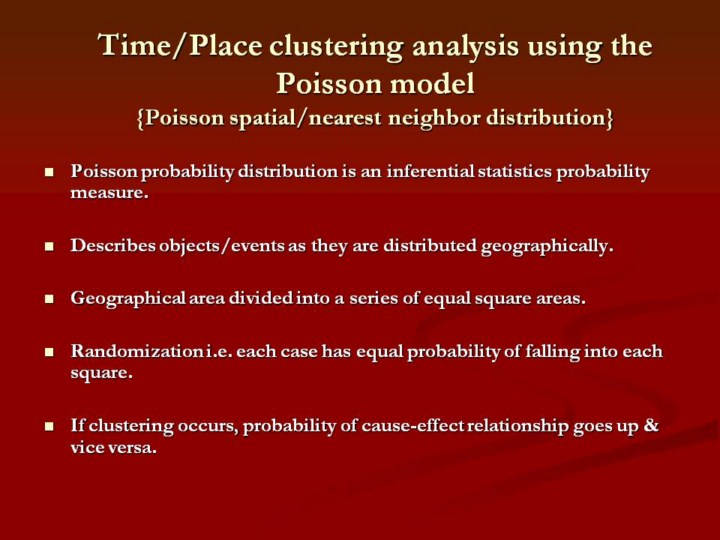 Time/Place clustering analysis using the Poisson model
{Poisson spatial/nearest neighbor distribution}

- Poisson probability distribution is an inferential statistics probability measure.

- Describes objects/events as they are distributed geographically.

- Geographical area divided into a series of equal square areas.

- Randomization i.e. each case has equal probability of falling into each square.

- If clustering occurs, probability of cause-effect relationship goes up & vice versa.